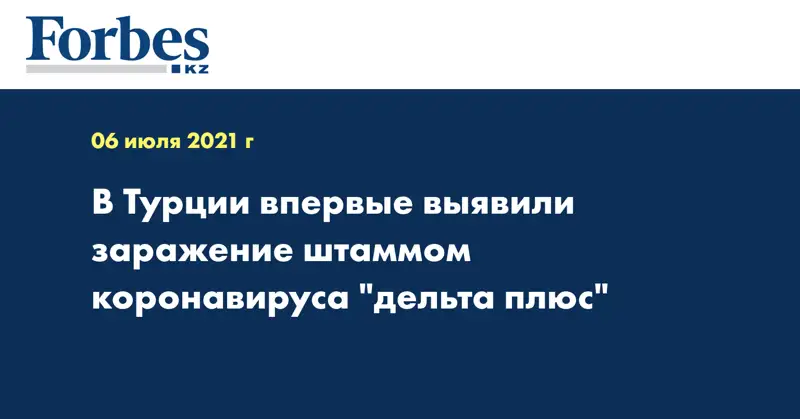 Forbes KZ

06 июля 2021 г

В Турции впервые выявили заражение штаммом коронавируса "дельта плюс"